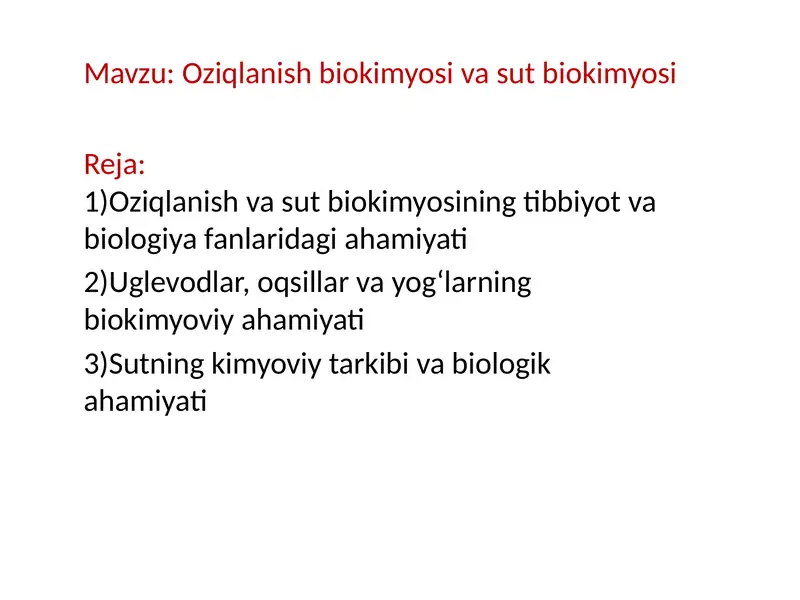 Mavzu: Oziqlanish biokimyosi va sut biokimyosi

Reja:
1)Oziqlanish va sut biokimyosining tibbiyot va biologiya fanlaridagi ahamiyati

2)Uglevodlar, oqsillar va yog‘larning biokimyoviy ahamiyati

3)Sutning kimyoviy tarkibi va biologik ahamiyati